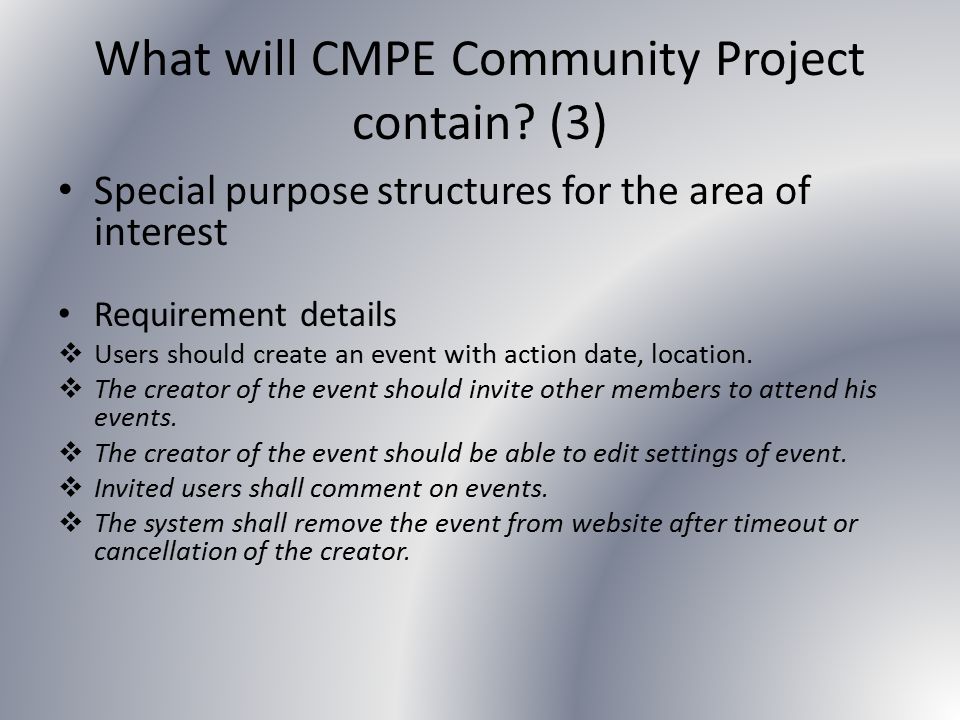 What will CMPE Community Project contain? (3)

• Special purpose structures for the area of interest

• Requirement details

❖ Users should create an event with action date, location.

❖ The creator of the event should invite other members to attend his events.

❖ The creator of the event should be able to edit settings of event.

❖ Invited users shall comment on events.

❖ The system shall remove the event from website after timeout or cancellation of the creator.